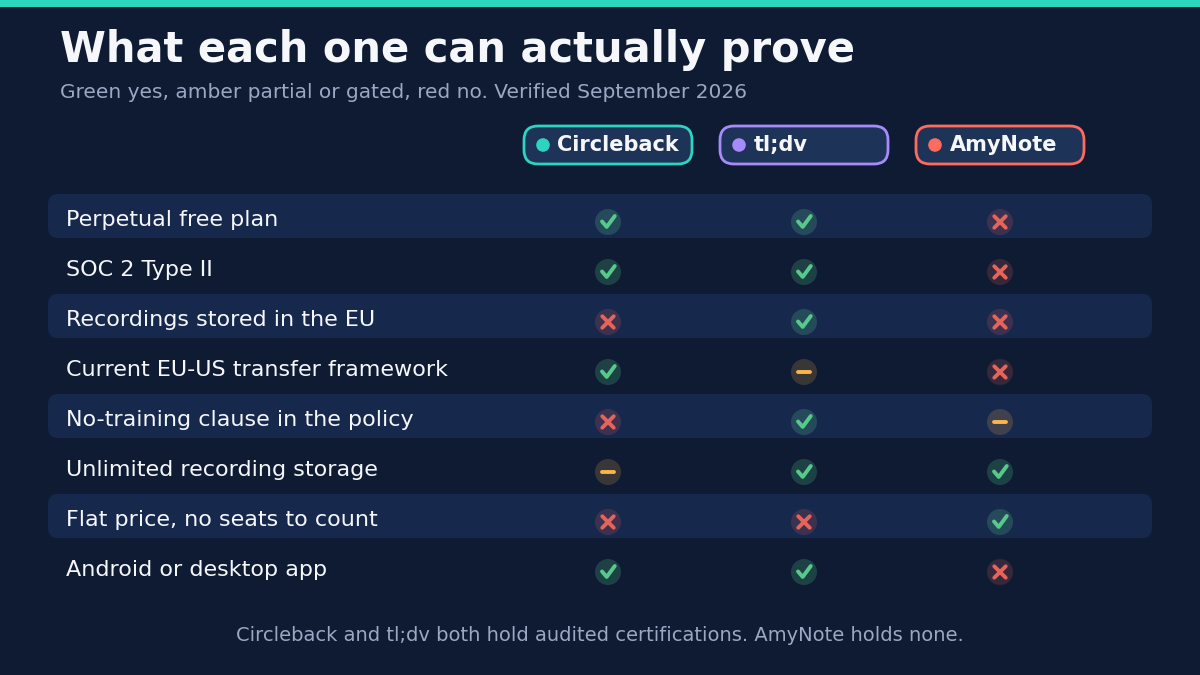 What each one can actually prove

Green yes, amber partial or gated, red no. Verified September 2026

| | Circleback | tl;dv | AmyNote |
|---|---|---|---|
| Perpetual free plan | ✓ | ✓ | ✗ |
| SOC 2 Type II | ✓ | ✓ | ✗ |
| Recordings stored in the EU | ✗ | ✓ | ✗ |
| Current EU-US transfer framework | ✓ | – | ✗ |
| No-training clause in the policy | ✗ | ✓ | – |
| Unlimited recording storage | – | ✓ | ✓ |
| Flat price, no seats to count | ✗ | ✗ | ✓ |
| Android or desktop app | ✓ | ✓ | ✗ |

Circleback and tl;dv both hold audited certifications. AmyNote holds none.